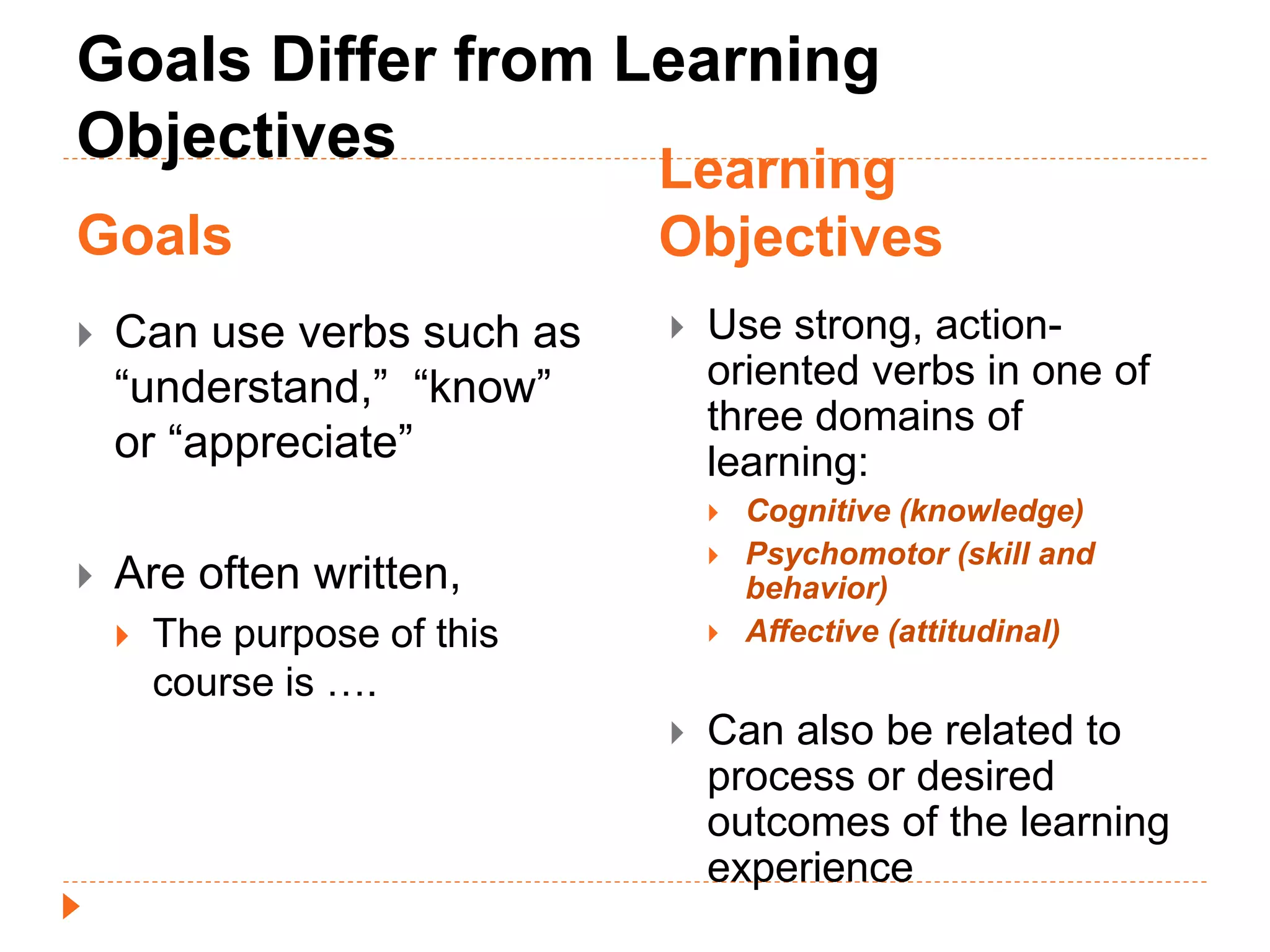 Goals Differ from Learning Objectives

Goals

Can use verbs such as “understand,” “know” or “appreciate”

Are often written,

The purpose of this course is ….

Learning Objectives

Use strong, action-oriented verbs in one of three domains of learning:

Cognitive (knowledge)

Psychomotor (skill and behavior)

Affective (attitudinal)

Can also be related to process or desired outcomes of the learning experience